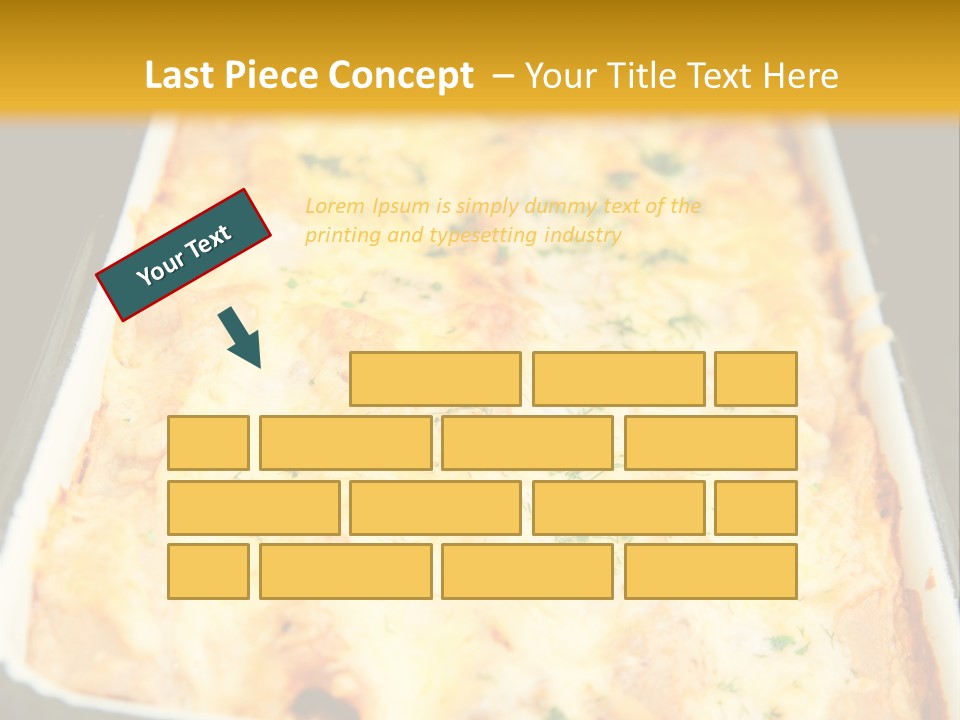 Last Piece Concept – Your Title Text Here

Your Text

Lorem Ipsum is simply dummy text of the printing and typesetting industry